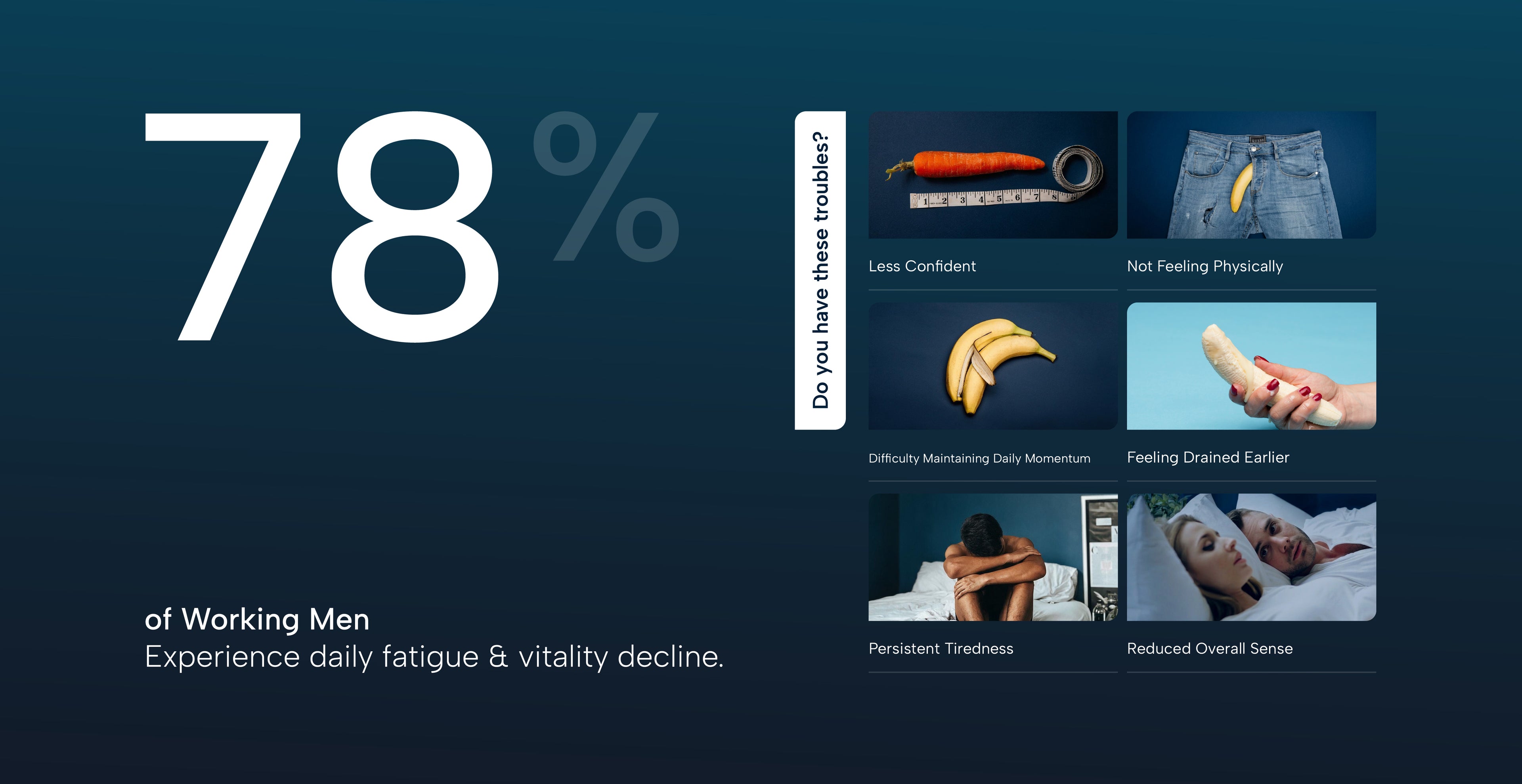 78%

of Working Men
Experience daily fatigue & vitality decline.

Do you have these troubles?

1 2 3 4 5 6 7 8

Less Confident

Not Feeling Physically

Difficulty Maintaining Daily Momentum

Feeling Drained Earlier

Persistent Tiredness

Reduced Overall Sense